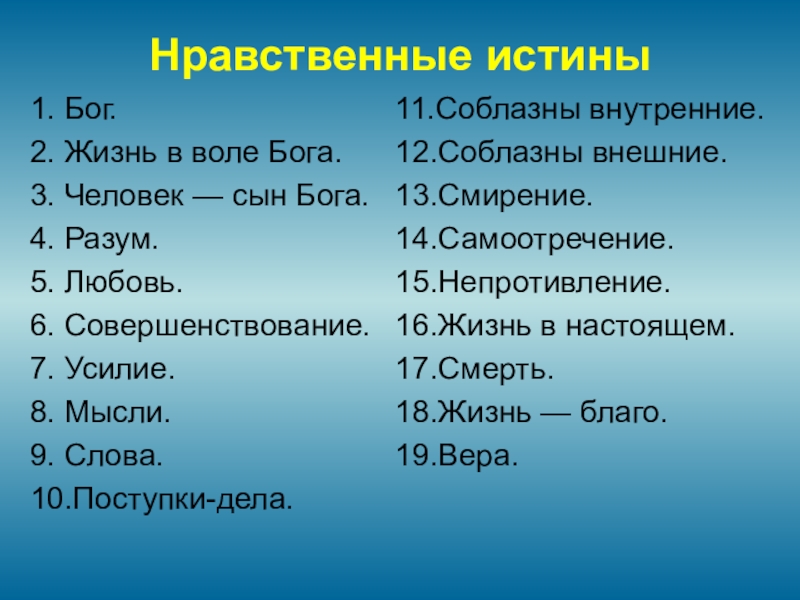 Нравственные истины

1. Бог.
2. Жизнь в воле Бога.
3. Человек — сын Бога.
4. Разум.
5. Любовь.
6. Совершенствование.
7. Усилие.
8. Мысли.
9. Слова.
10.Поступки-дела.

11.Соблазны внутренние.
12.Соблазны внешние.
13.Смирение.
14.Самоотречение.
15.Непротивление.
16.Жизнь в настоящем.
17.Смерть.
18.Жизнь — благо.
19.Вера.